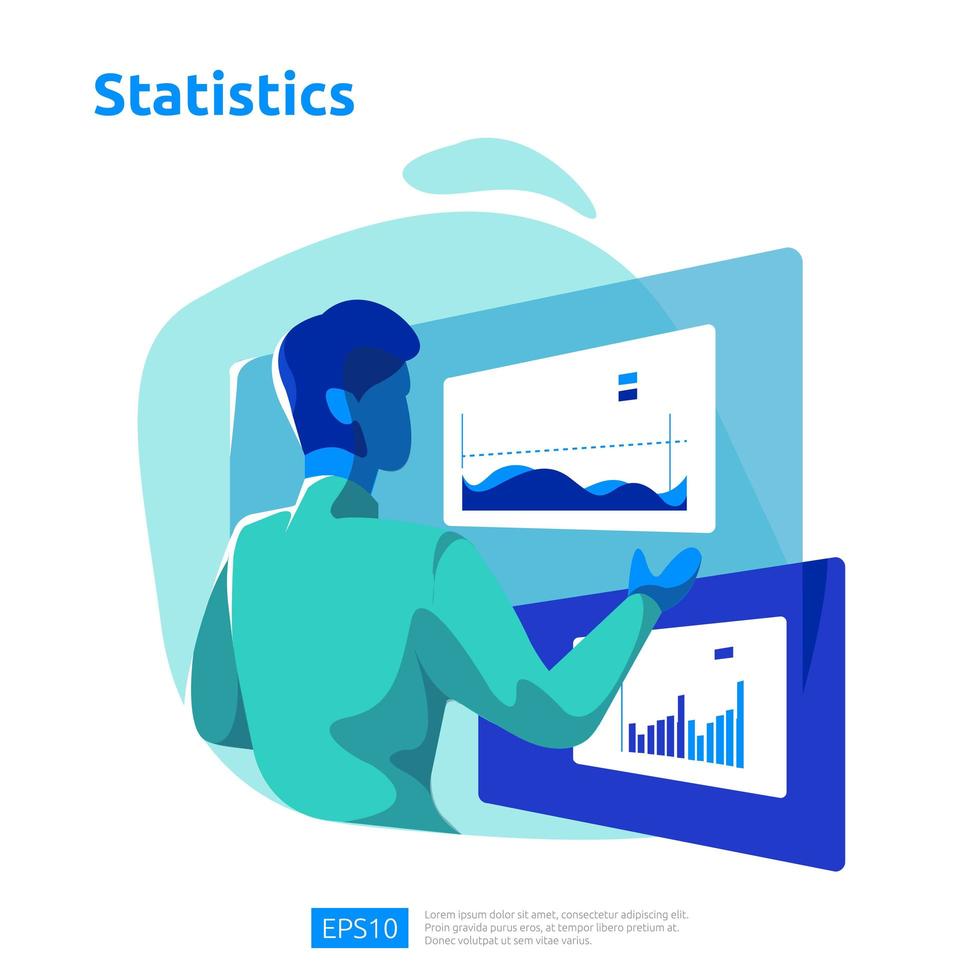 Statistics

EPS10

Lorem ipsum dolor sit amet, consectetur adipiscing elit. Proin gravida purus eros, at tempor libero pretium at. Donec volutpat ut sem vitae varius.